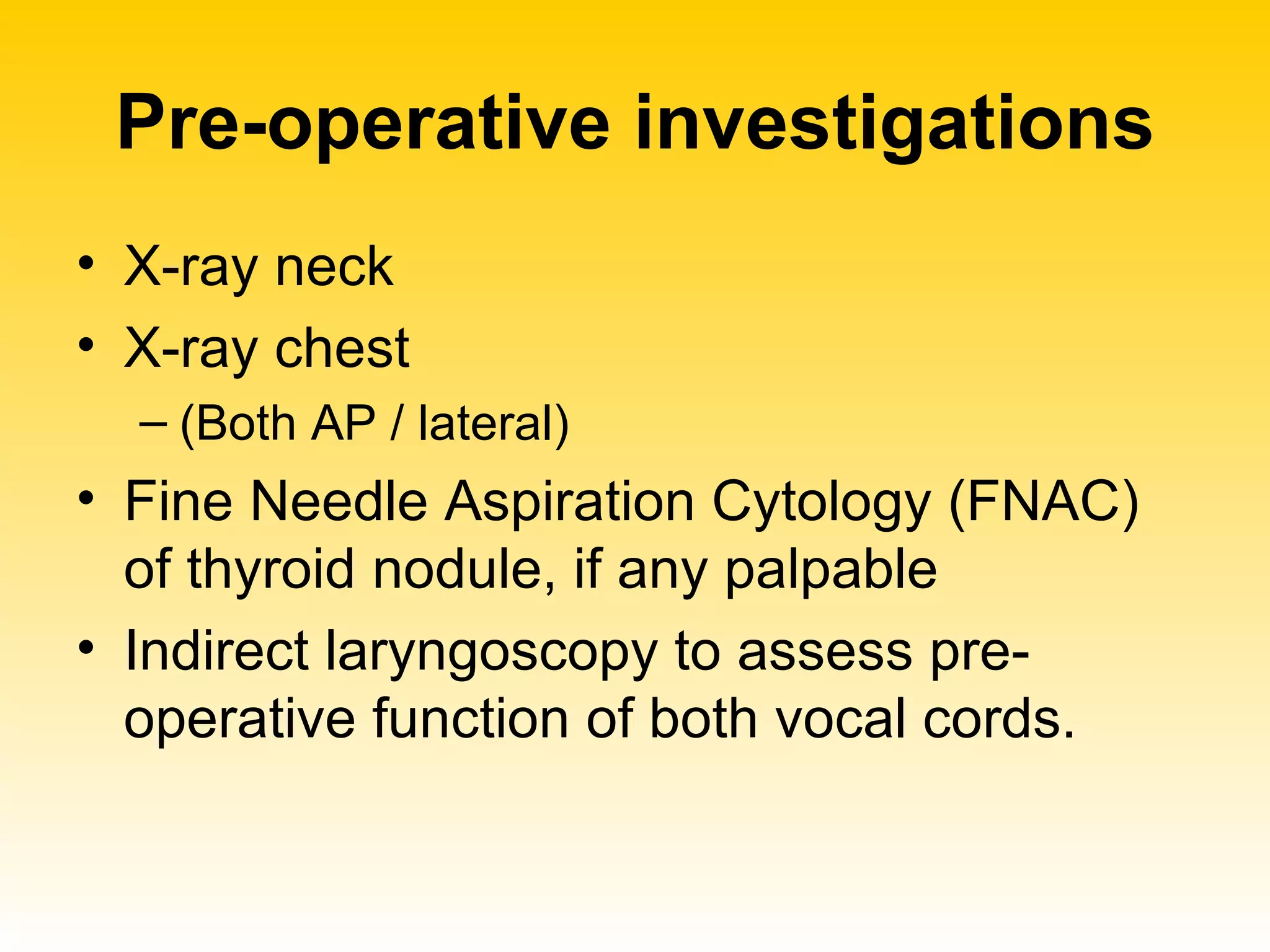 Pre-operative investigations

• X-ray neck
• X-ray chest
– (Both AP / lateral)
• Fine Needle Aspiration Cytology (FNAC) of thyroid nodule, if any palpable
• Indirect laryngoscopy to assess pre-operative function of both vocal cords.